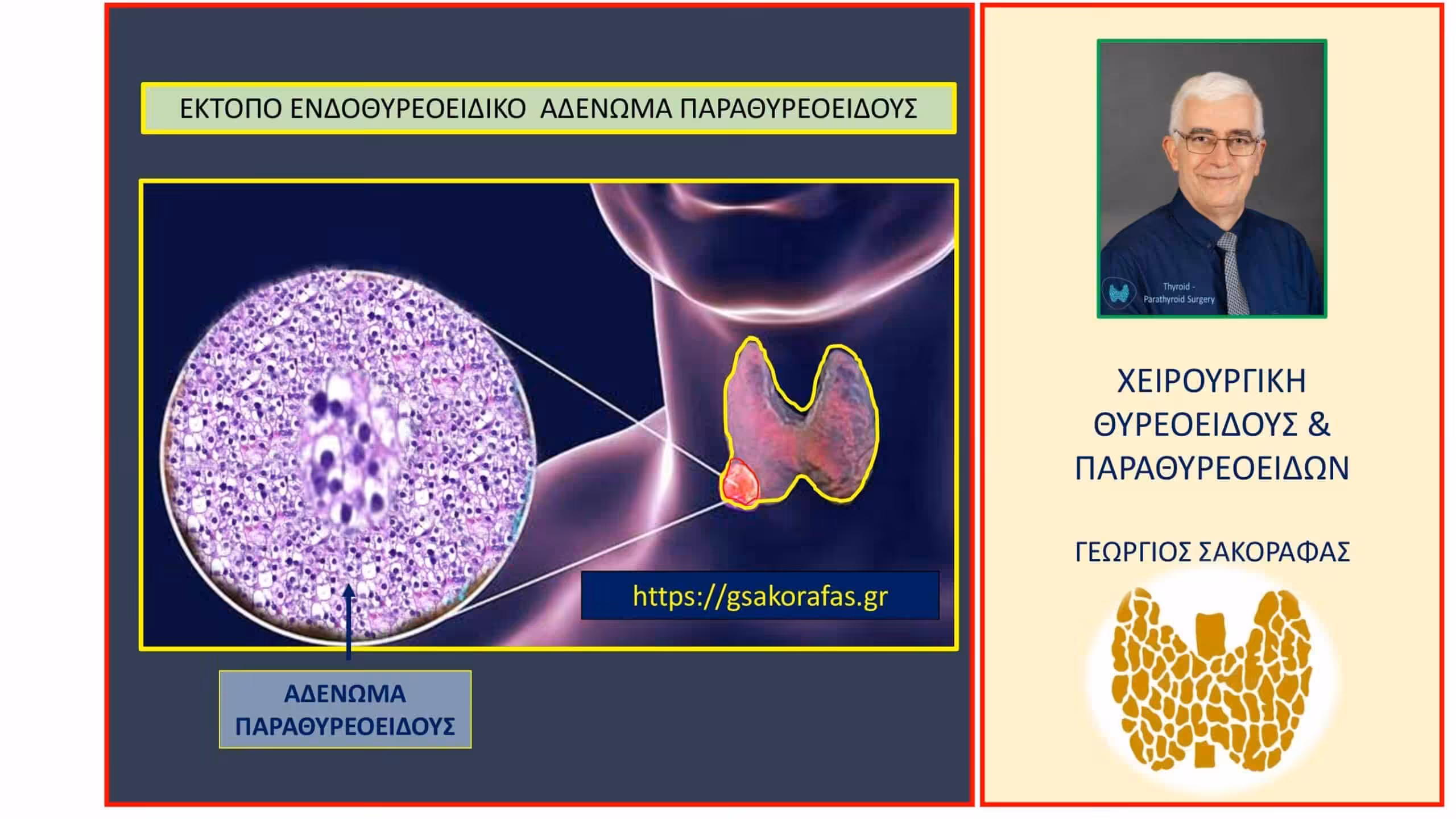 ΕΚΤΟΠΟ ΕΝΔΟΘΥΡΕΟΕΙΔΙΚΟ ΑΔΕΝΩΜΑ ΠΑΡΑΘΥΡΕΟΕΙΔΟΥΣ

https://gsakorafas.gr

ΑΔΕΝΩΜΑ ΠΑΡΑΘΥΡΕΟΕΙΔΟΥΣ

Thyroid - Parathyroid Surgery

ΧΕΙΡΟΥΡΓΙΚΗ ΘΥΡΕΟΕΙΔΟΥΣ & ΠΑΡΑΘΥΡΕΟΕΙΔΩΝ

ΓΕΩΡΓΙΟΣ ΣΑΚΟΡΑΦΑΣ